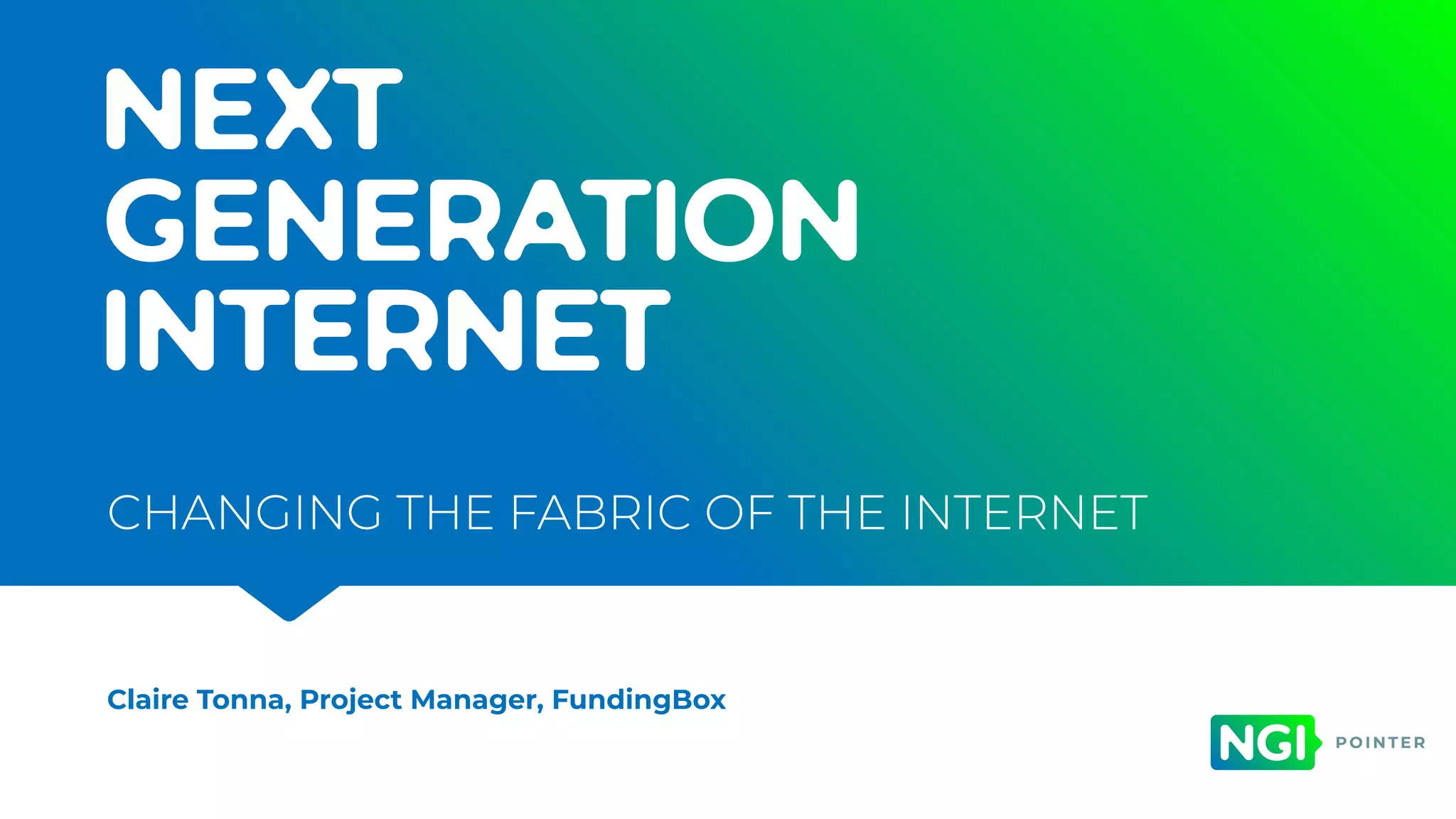 NEXT GENERATION INTERNET

CHANGING THE FABRIC OF THE INTERNET

Claire Tonna, Project Manager, FundingBox

NGI POINTER